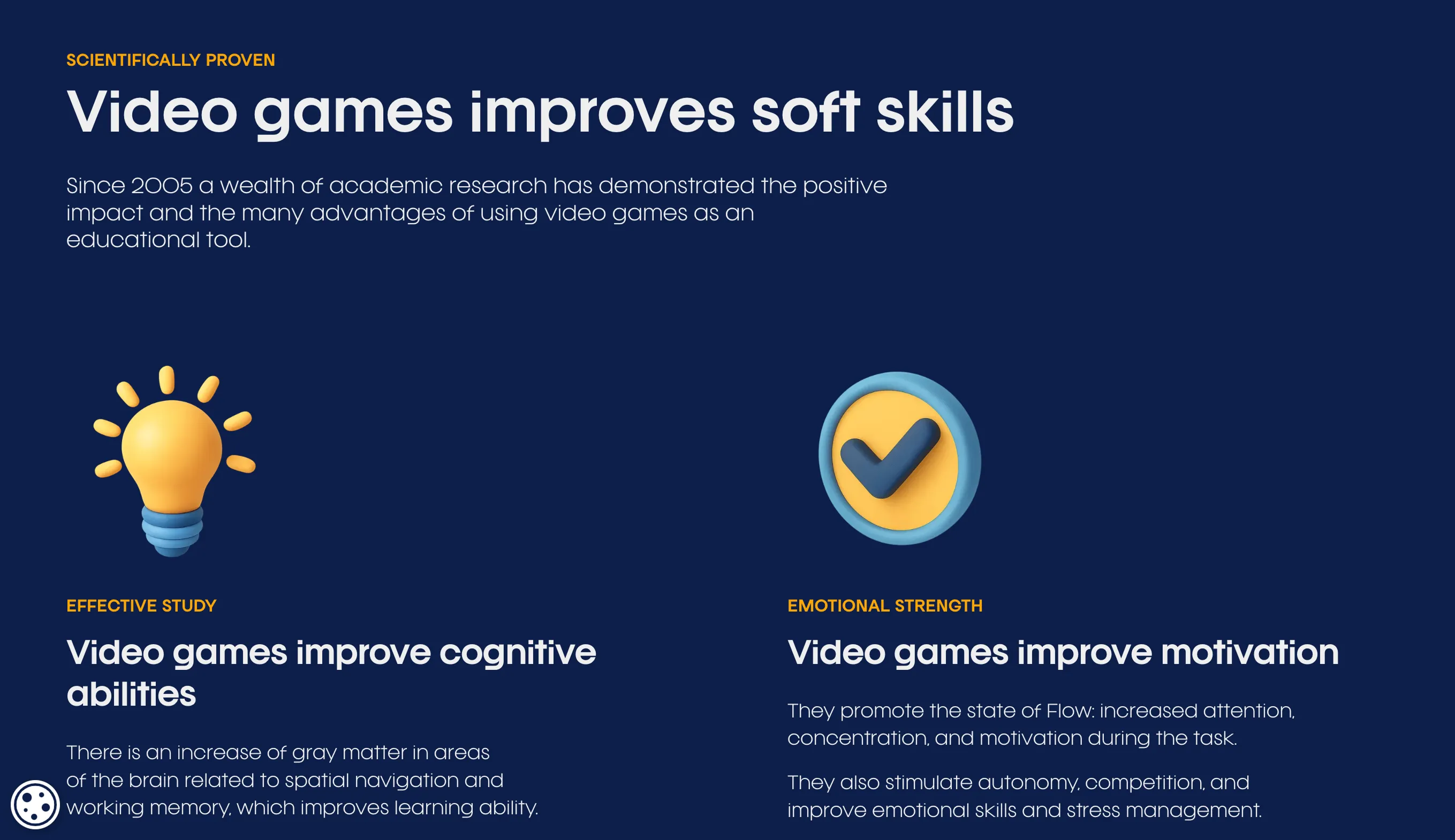 SCIENTIFICALLY PROVEN

Video games improves soft skills

Since 2005 a wealth of academic research has demonstrated the positive impact and the many advantages of using video games as an educational tool.

EFFECTIVE STUDY

Video games improve cognitive abilities

There is an increase of gray matter in areas of the brain related to spatial navigation and working memory, which improves learning ability.

EMOTIONAL STRENGTH

Video games improve motivation

They promote the state of Flow: increased attention, concentration, and motivation during the task.

They also stimulate autonomy, competition, and improve emotional skills and stress management.